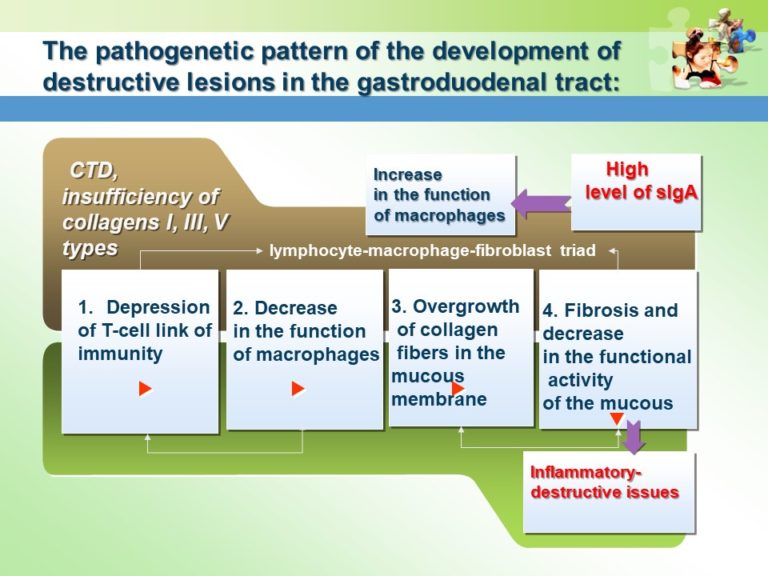 The pathogenetic pattern of the development of destructive lesions in the gastroduodenal tract:

CTD, insufficiency of collagens I, III, V types

Increase in the function of macrophages

High level of sIgA

lymphocyte-macrophage-fibroblast triad

1. Depression of T-cell link of immunity

2. Decrease in the function of macrophages

3. Overgrowth of collagen fibers in the mucous membrane

4. Fibrosis and decrease in the functional activity of the mucous

Inflammatory-destructive issues